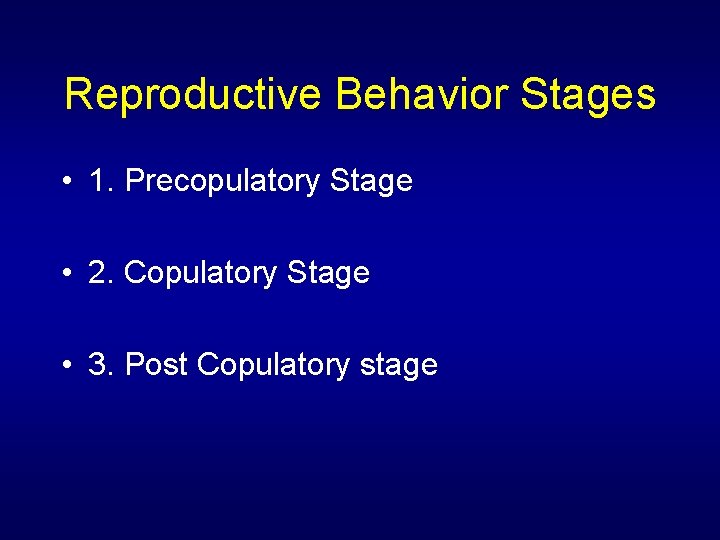 Reproductive Behavior Stages

• 1. Precopulatory Stage

• 2. Copulatory Stage

• 3. Post Copulatory stage